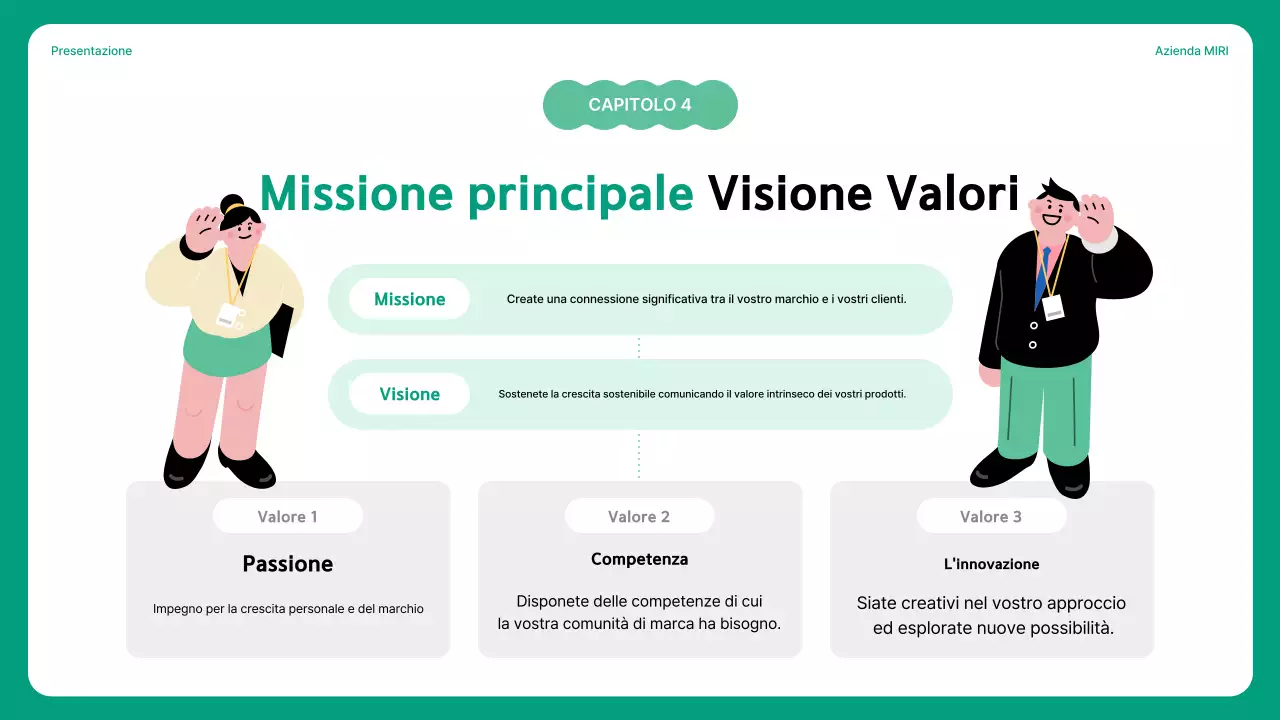 Presentazione

Azienda MIRI

CAPITOLO 4

Missione principale Visione Valori

Missione

Create una connessione significativa tra il vostro marchio e i vostri clienti.

Visione

Sostenete la crescita sostenibile comunicando il valore intrinseco dei vostri prodotti.

Valore 1

Passione

Impegno per la crescita personale e del marchio

Valore 2

Competenza

Disponete delle competenze di cui la vostra comunità di marca ha bisogno.

Valore 3

L'innovazione

Siate creativi nel vostro approccio ed esplorate nuove possibilità.